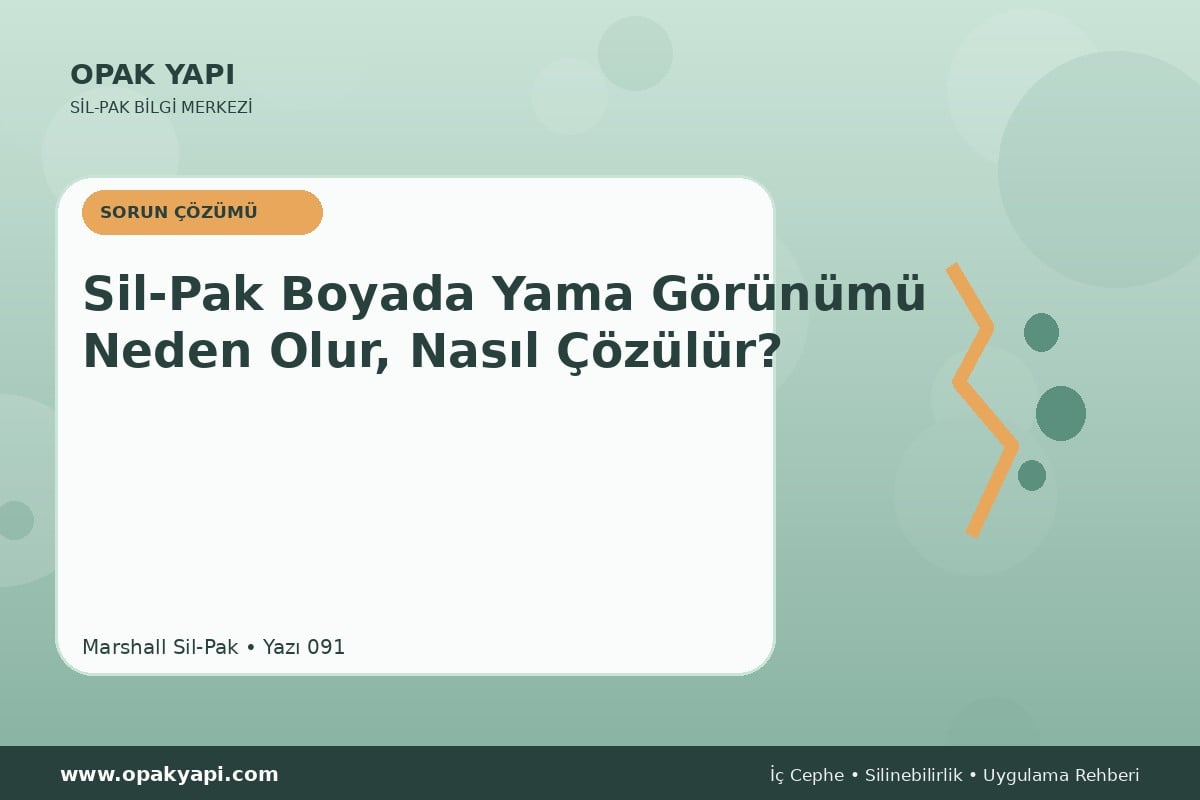 OPAK YAPI
SİL-PAK BİLGİ MERKEZİ

SORUN ÇÖZÜMÜ

Sil-Pak Boyada Yama Görünümü Neden Olur, Nasıl Çözülür?

Marshall Sil-Pak • Yazı 091

www.opakyapi.com

İç Cephe • Silinebilirlik • Uygulama Rehberi